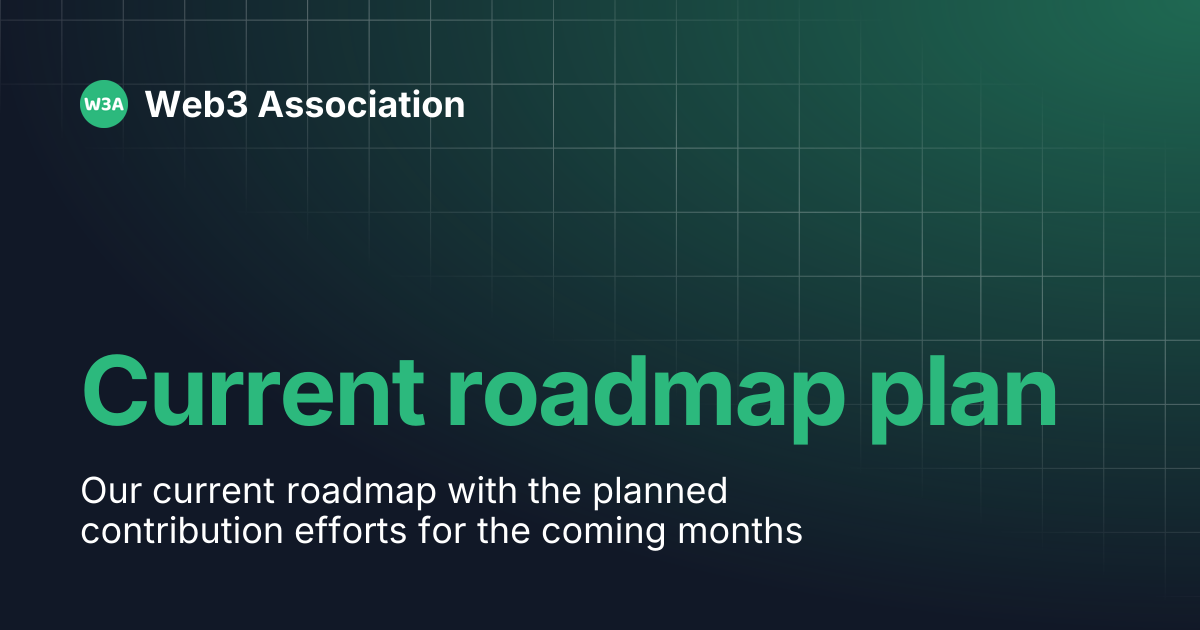 W3A Web3 Association

Current roadmap plan

Our current roadmap with the planned contribution efforts for the coming months